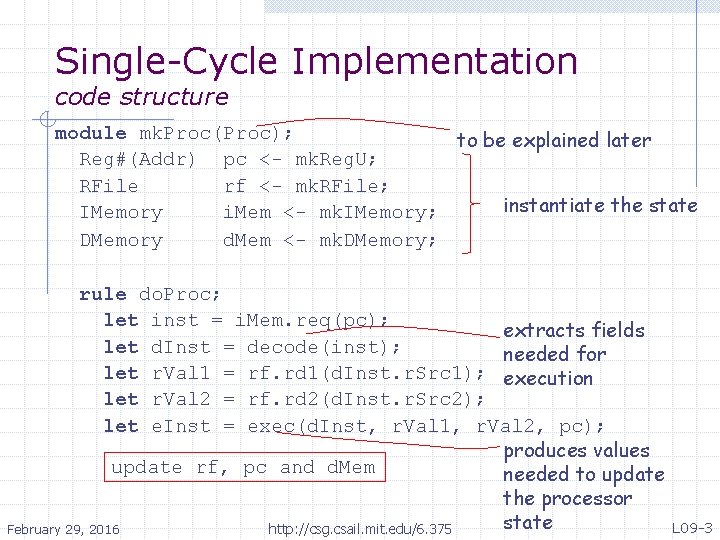 Single-Cycle Implementation
code structure

module mkProc(Proc);
  Reg#(Addr)  pc <- mkRegU;
  RFile       rf <- mkRFile;
  IMemory     iMem <- mkIMemory;
  DMemory     dMem <- mkDMemory;

  rule doProc;
    let inst = iMem.req(pc);
    let dInst = decode(inst);
    let rVal1 = rf.rd1(dInst.rSrc1);
    let rVal2 = rf.rd2(dInst.rSrc2);
    let eInst = exec(dInst, rVal1, rVal2, pc);

    update rf, pc and dMem

to be explained later

instantiate the state

extracts fields needed for execution

produces values needed to update the processor state

February 29, 2016

http://csg.csail.mit.edu/6.375

L09-3